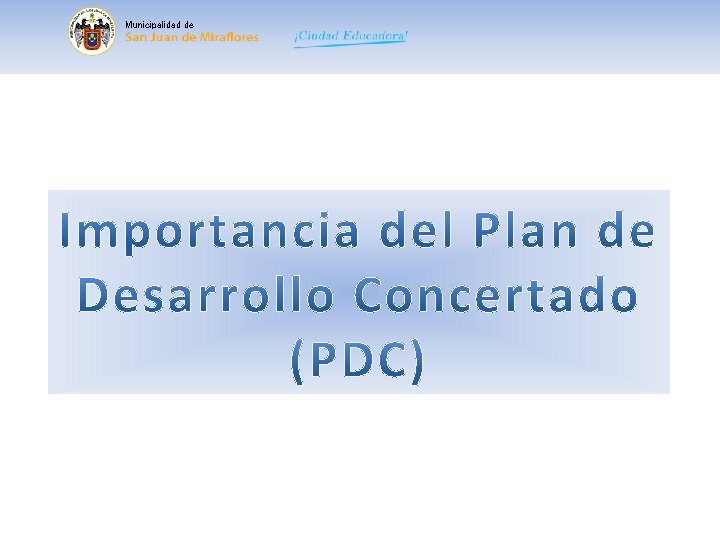 Municipalidad de
San Juan de Miraflores

¡Ciudad Educadora!

Importancia del Plan de Desarrollo Concertado (PDC)